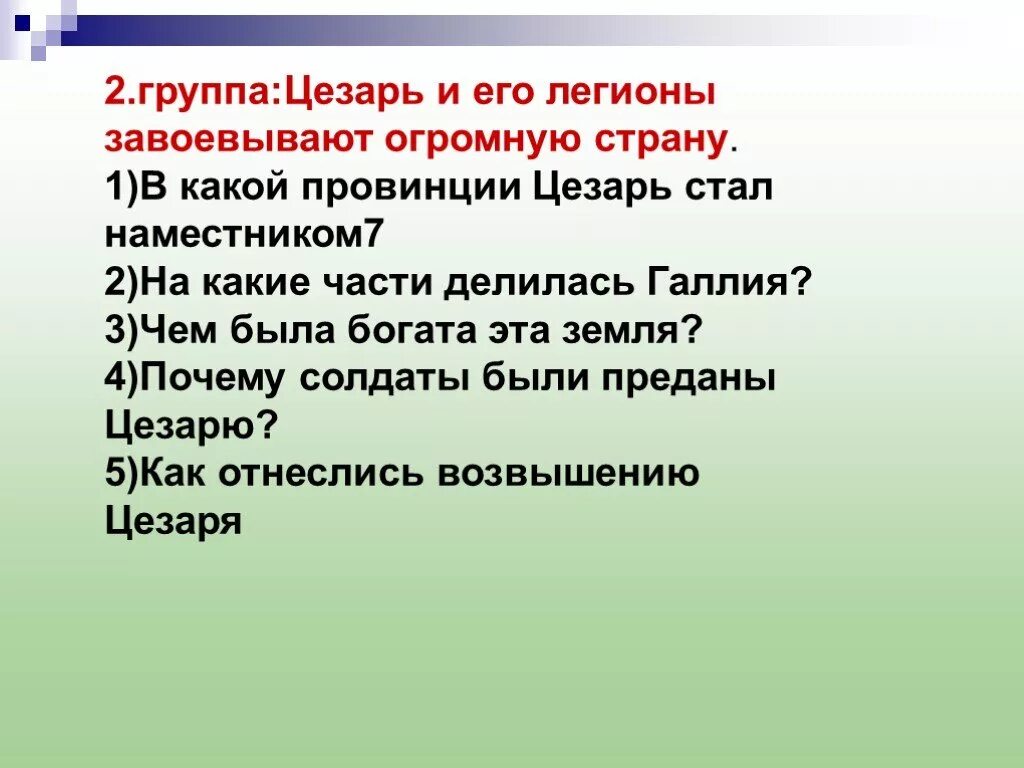 2.группа:Цезарь и его легионы завоевывают огромную страну.
1)В какой провинции Цезарь стал наместником7
2)На какие части делилась Галлия?
3)Чем была богата эта земля?
4)Почему солдаты были преданы Цезарю?
5)Как отнеслись возвышению Цезаря